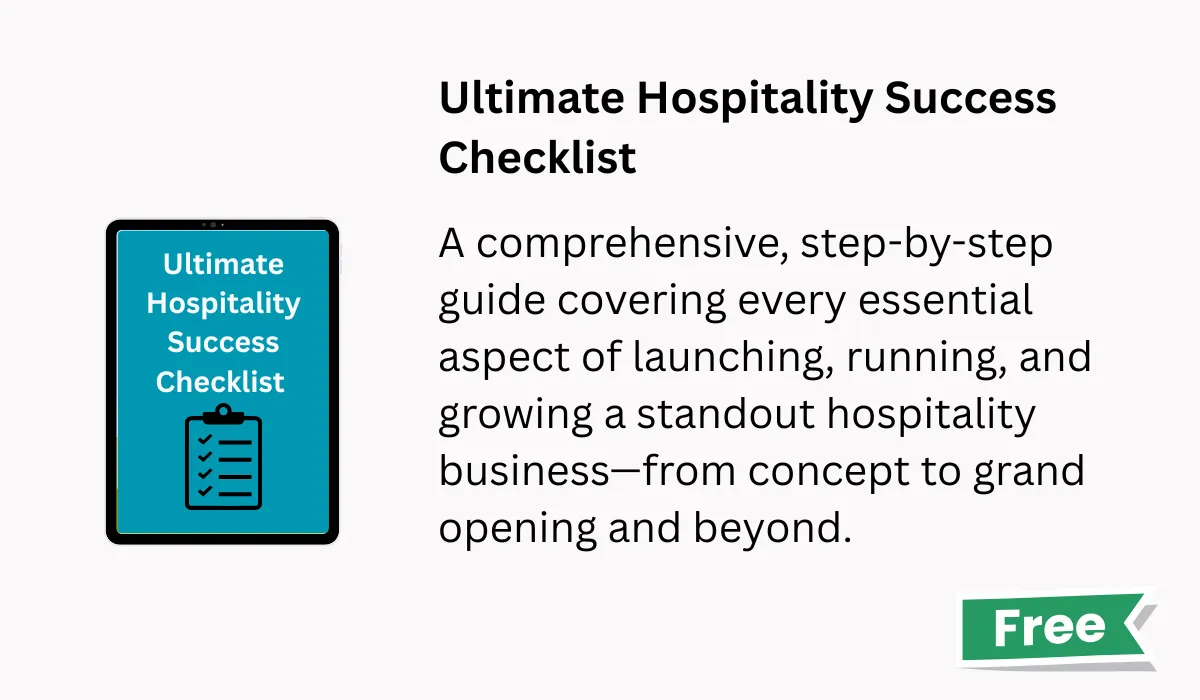 Ultimate Hospitality Success Checklist

Ultimate Hospitality Success Checklist

A comprehensive, step-by-step guide covering every essential aspect of launching, running, and growing a standout hospitality business—from concept to grand opening and beyond.

Free